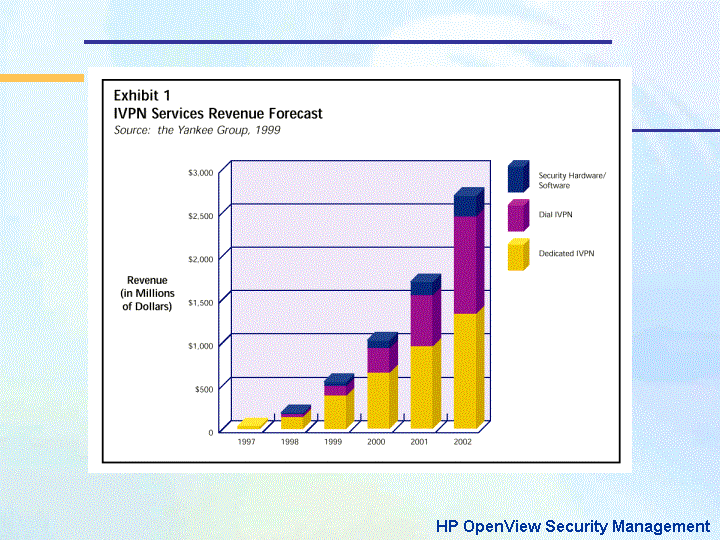 Exhibit 1
IVPN Services Revenue Forecast
Source: the Yankee Group, 1999

Revenue (in Millions of Dollars)

$3,000
$2,500
$2,000
$1,500
$1,000
$500
0

1997 1998 1999 2000 2001 2002

Security Hardware/ Software
Dial IVPN
Dedicated IVPN

HP OpenView Security Management